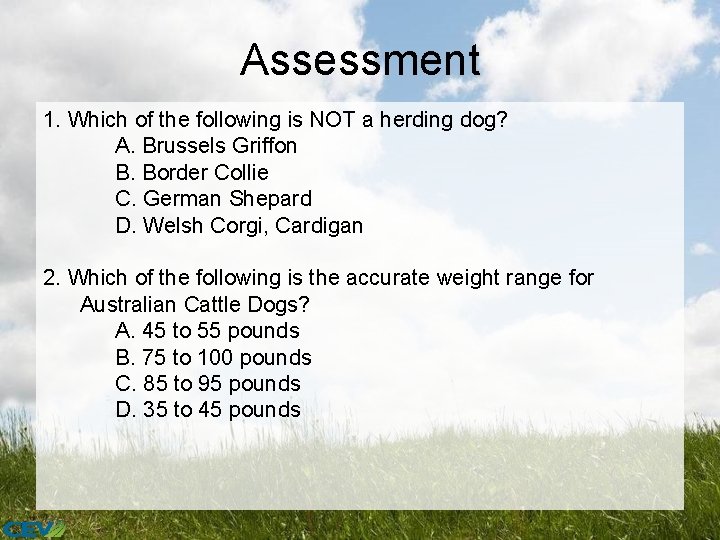 Assessment

1. Which of the following is NOT a herding dog?
A. Brussels Griffon
B. Border Collie
C. German Shepard
D. Welsh Corgi, Cardigan

2. Which of the following is the accurate weight range for Australian Cattle Dogs?
A. 45 to 55 pounds
B. 75 to 100 pounds
C. 85 to 95 pounds
D. 35 to 45 pounds

CEV